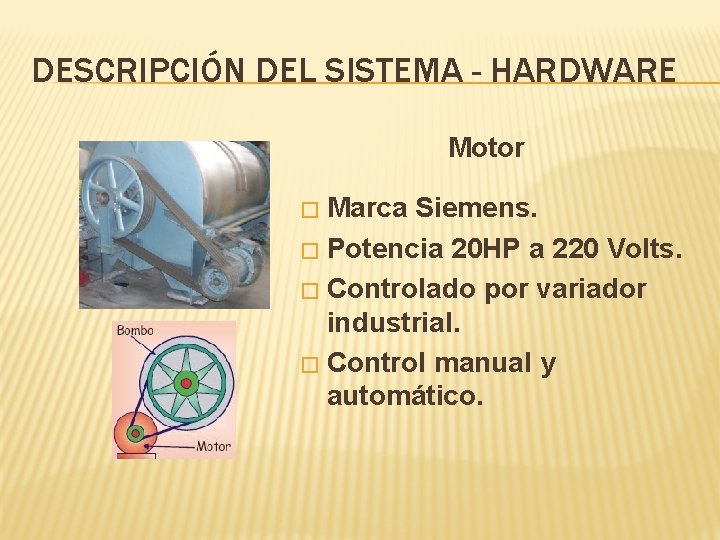 DESCRIPCIÓN DEL SISTEMA - HARDWARE

Motor

□ Marca Siemens.
□ Potencia 20HP a 220 Volts.
□ Controlado por variador industrial.
□ Control manual y automático.

Bombo

Motor